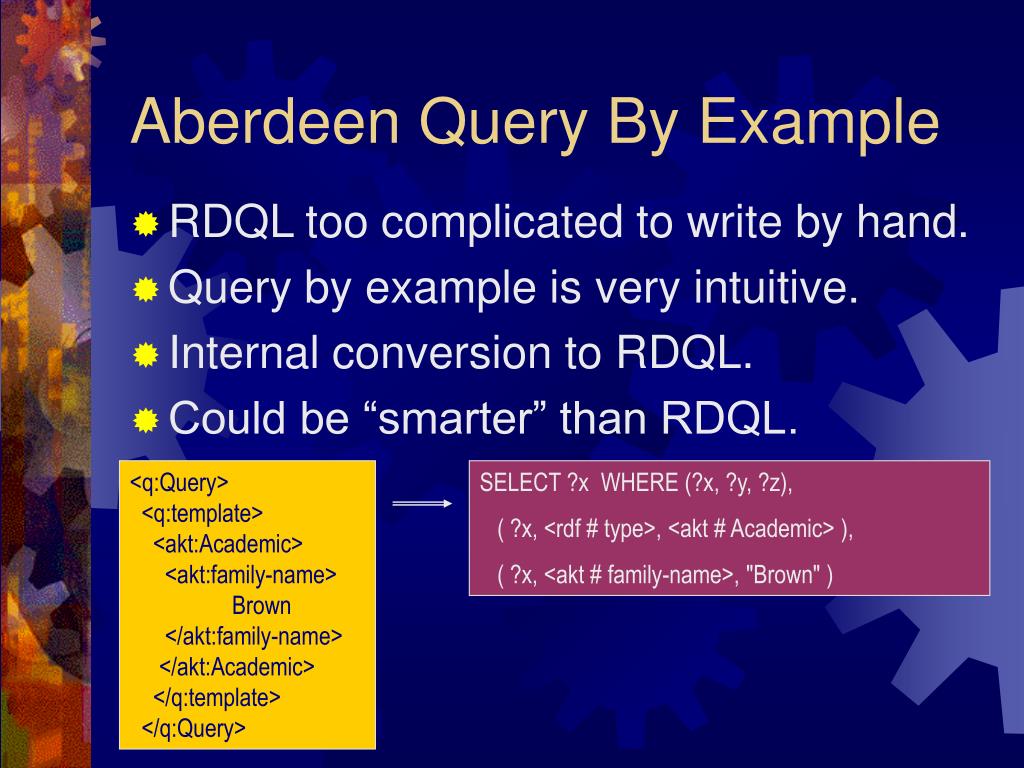 Aberdeen Query By Example

RDQL too complicated to write by hand.
Query by example is very intuitive.
Internal conversion to RDQL.
Could be “smarter” than RDQL.

<q:Query>
<q:template>
<akt:Academic>
<akt:family-name>
Brown
</akt:family-name>
</akt:Academic>
</q:template>
</q:Query>

SELECT ?x WHERE (?x, ?y, ?z),
( ?x, <rdf # type>, <akt # Academic> ),
( ?x, <akt # family-name>, "Brown" )